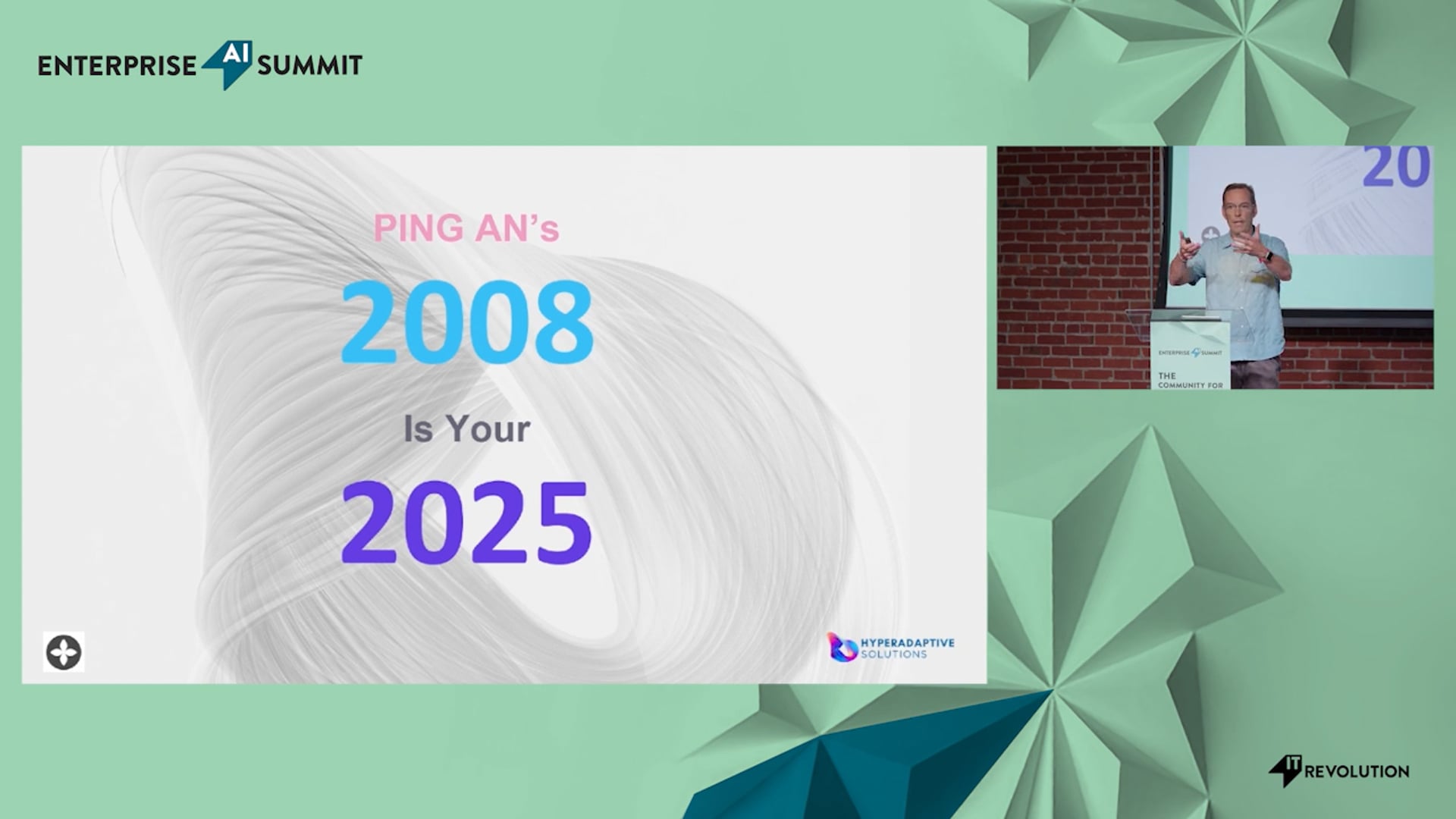 ENTERPRISE AI SUMMIT

PING AN's

2008

Is Your

2025

HYPERADAPTIVE SOLUTIONS

20

ENTERPRISE AI SUMMIT

THE COMMUNITY FOR

IT REVOLUTION